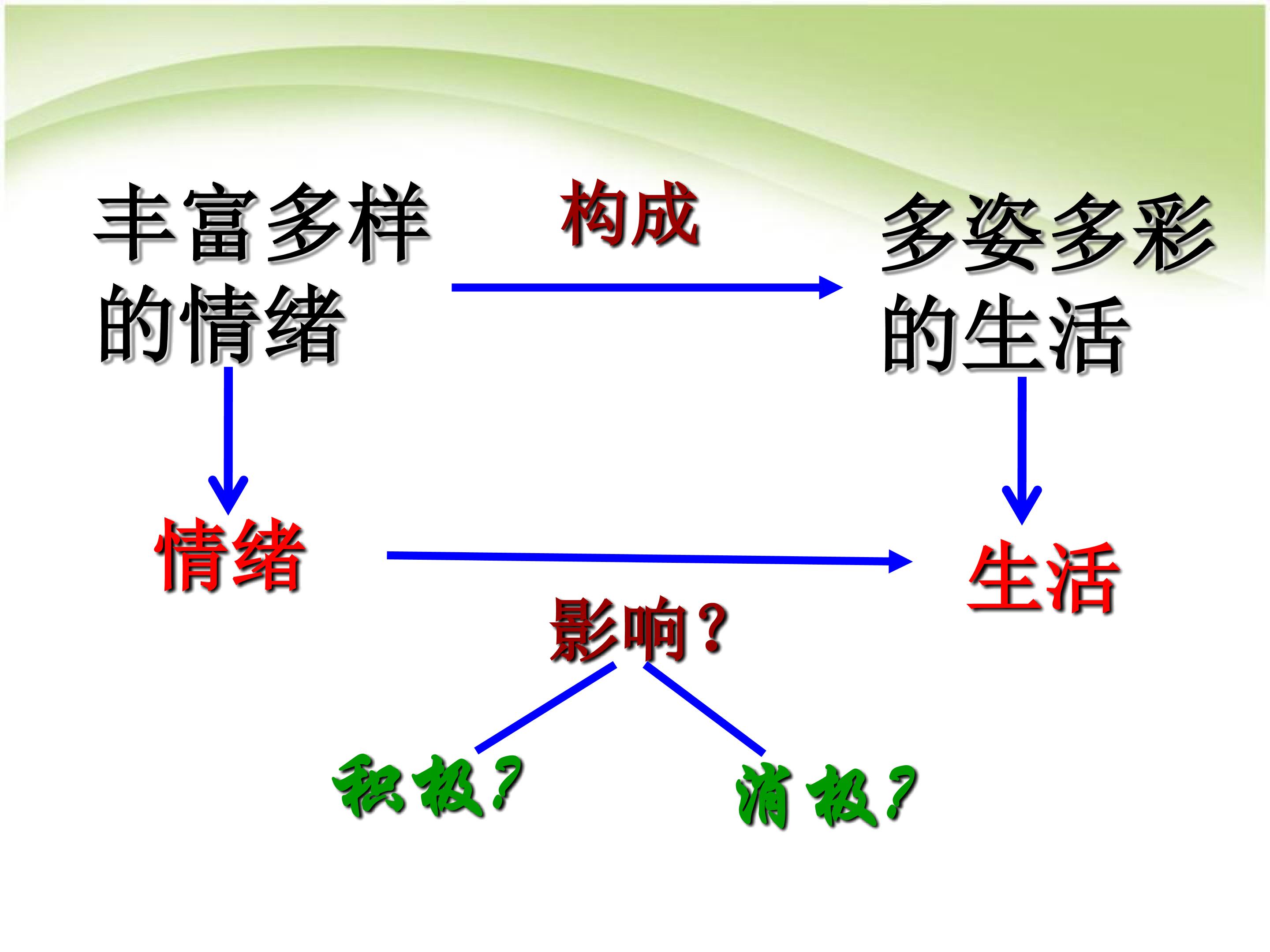 丰富多样的情绪

构成

多姿多彩的生活

情绪

生活

影响？

积极？

消极？